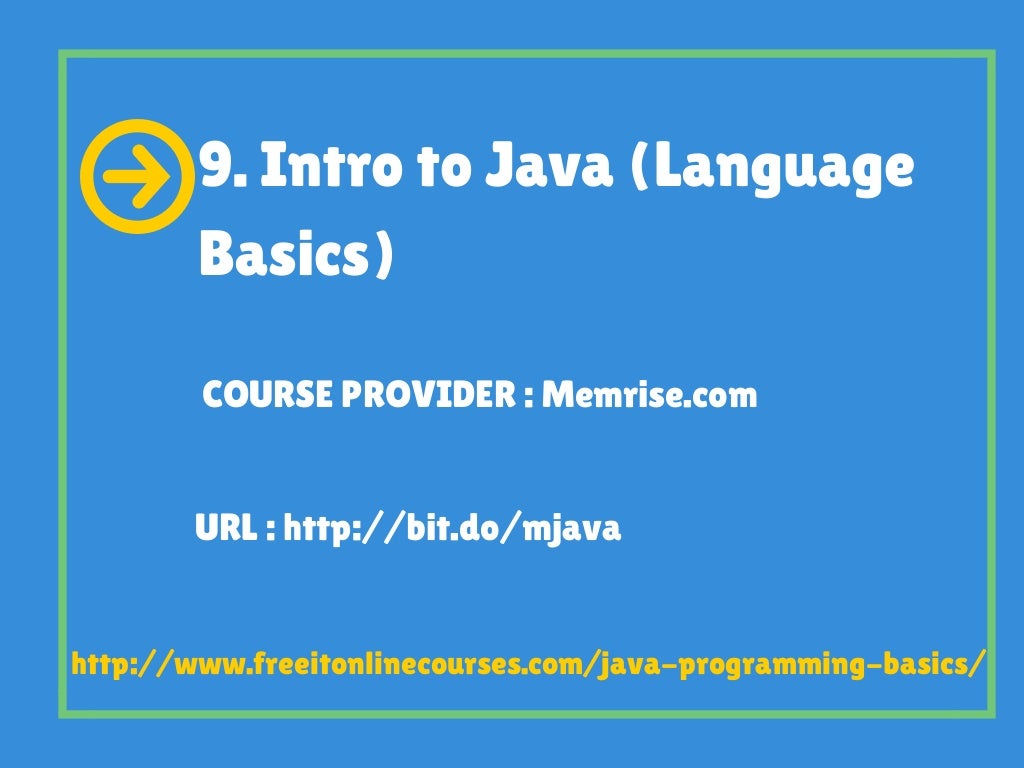 9. Intro to Java (Language Basics)

COURSE PROVIDER : Memrise.com

URL : http://bit.do/mjava

http://www.freeitonlinecourses.com/java-programming-basics/